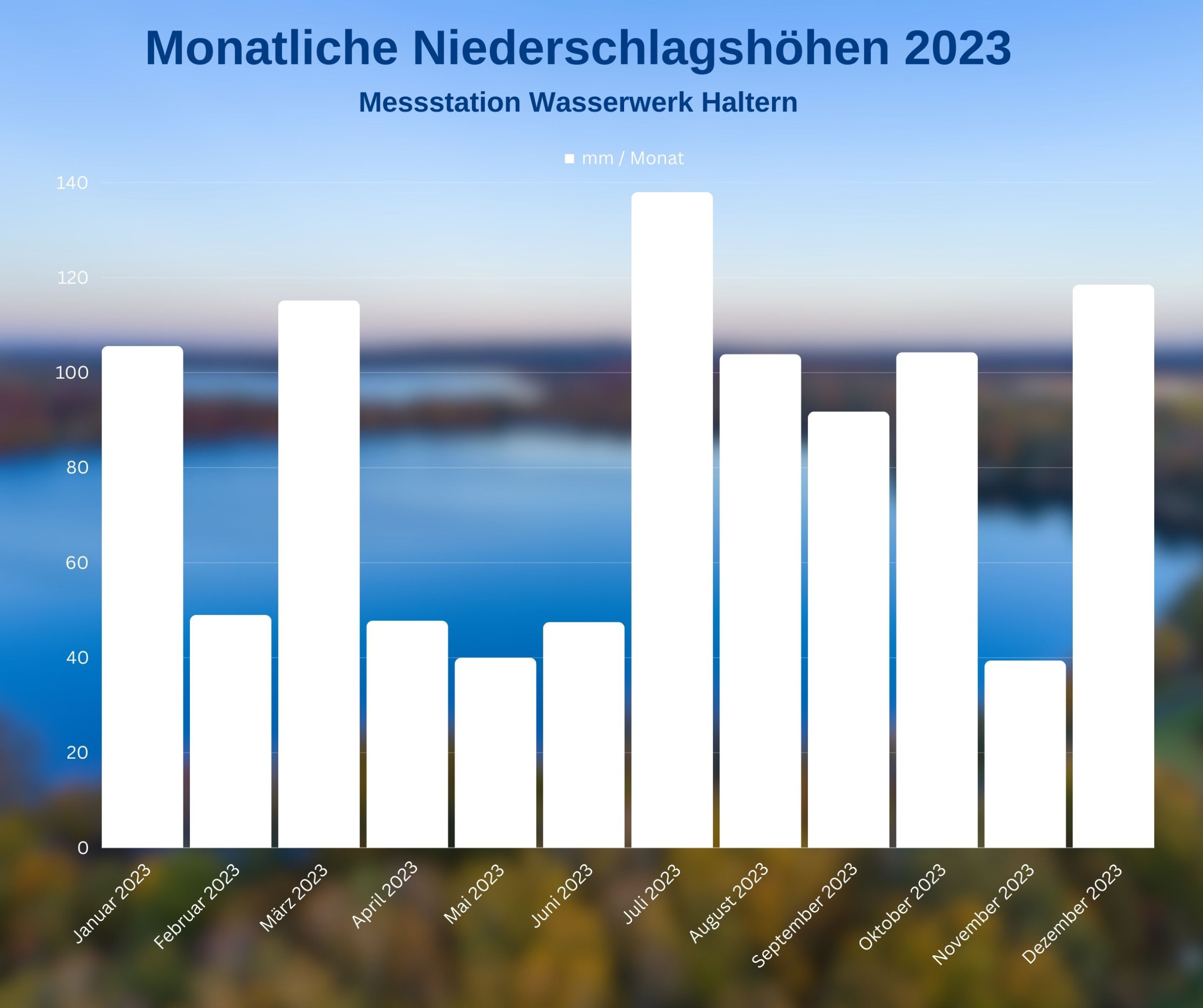 Monatliche Niederschlagshöhen 2023

Messstation Wasserwerk Haltern

mm / Monat

140
120
100
80
60
40
20
0

Januar 2023
Februar 2023
März 2023
April 2023
Mai 2023
Juni 2023
Juli 2023
August 2023
September 2023
Oktober 2023
November 2023
Dezember 2023